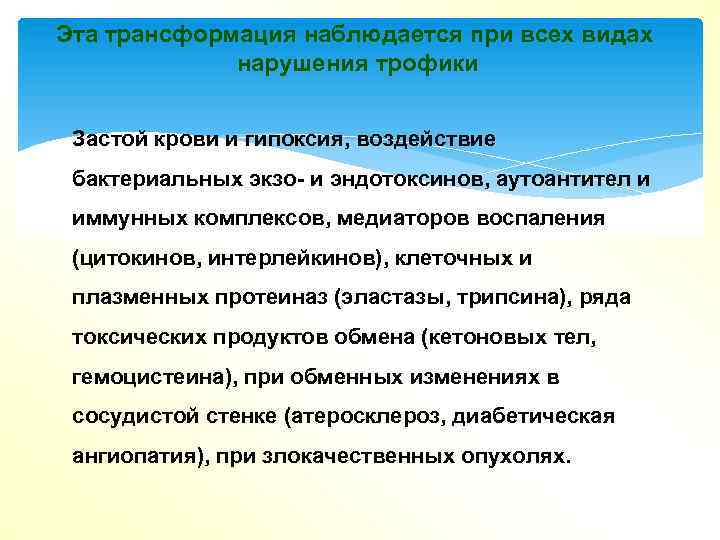 Эта трансформация наблюдается при всех видах нарушения трофики

Застой крови и гипоксия, воздействие бактериальных экзо- и эндотоксинов, аутоантител и иммунных комплексов, медиаторов воспаления (цитокинов, интерлейкинов), клеточных и плазменных протеиназ (эластазы, трипсина), ряда токсических продуктов обмена (кетоновых тел, гемоцистеина), при обменных изменениях в сосудистой стенке (атеросклероз, диабетическая ангиопатия), при злокачественных опухолях.